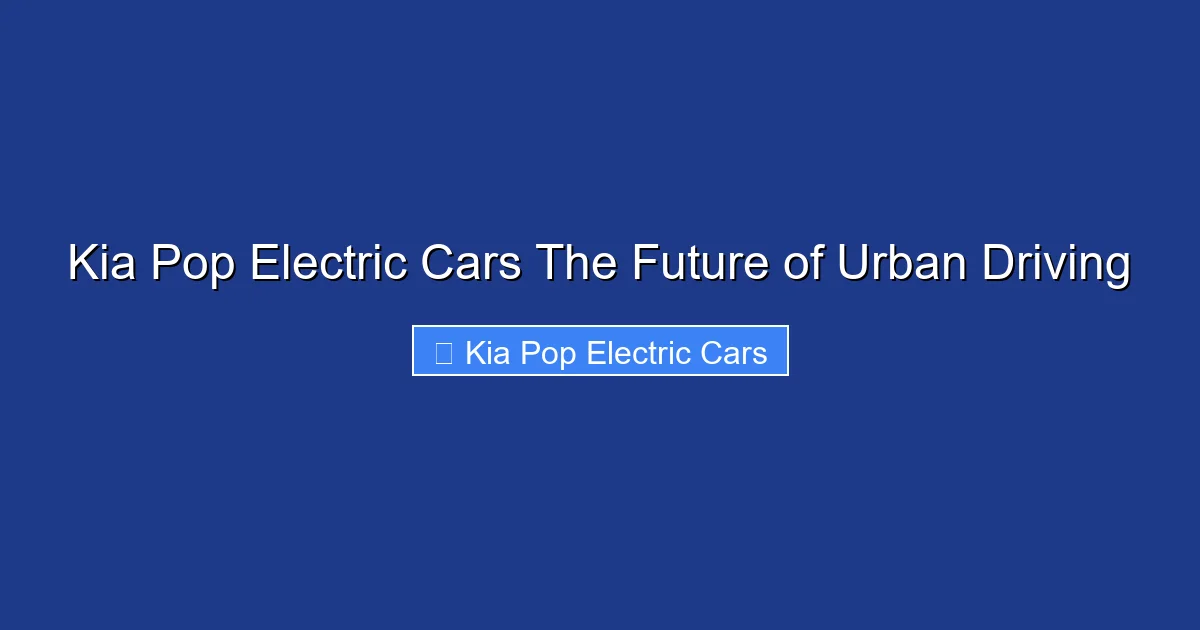 Kia Pop Electric Cars The Future of Urban Driving

Kia Pop Electric Cars